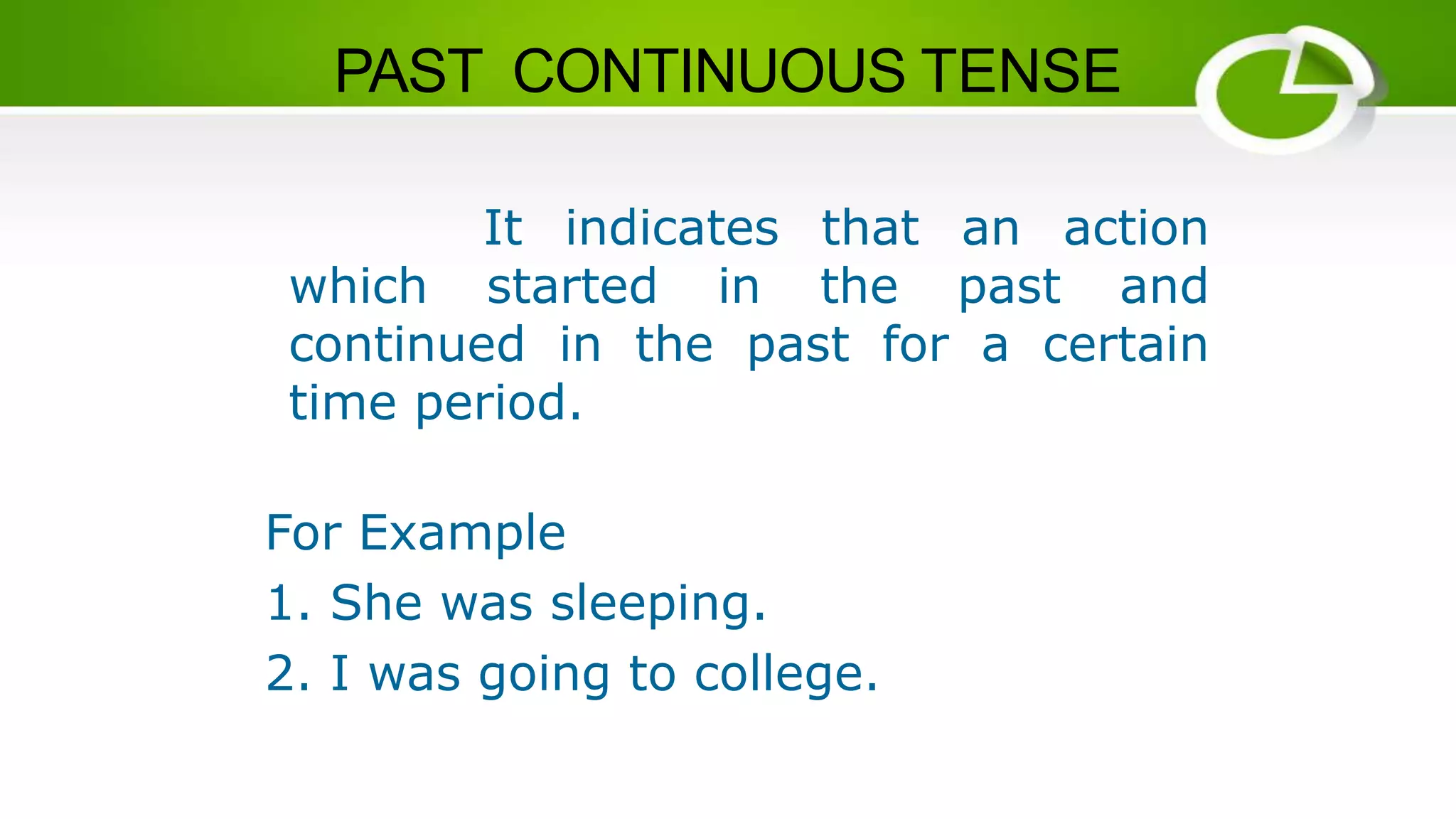 PAST CONTINUOUS TENSE

It indicates that an action which started in the past and continued in the past for a certain time period.

For Example
1. She was sleeping.
2. I was going to college.